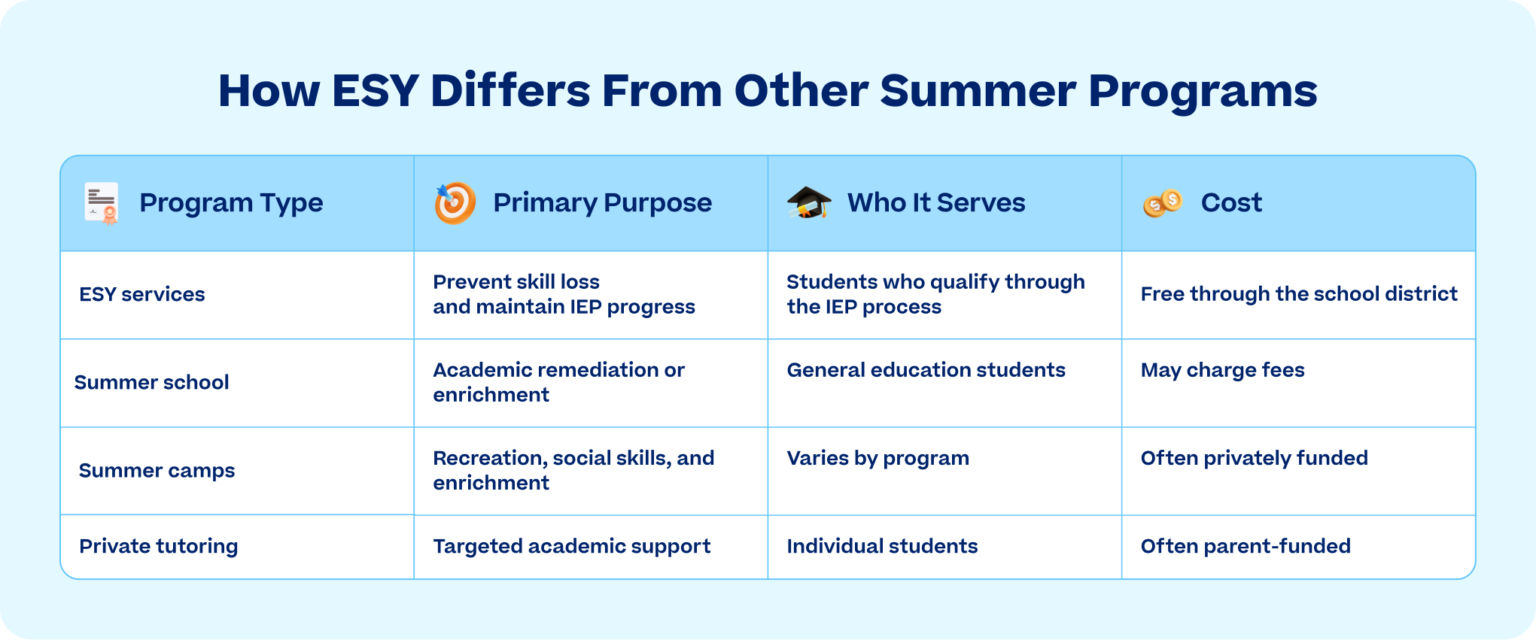 How ESY Differs From Other Summer Programs

| Program Type | Primary Purpose | Who It Serves | Cost |
|---|---|---|---|
| ESY services | Prevent skill loss and maintain IEP progress | Students who qualify through the IEP process | Free through the school district |
| Summer school | Academic remediation or enrichment | General education students | May charge fees |
| Summer camps | Recreation, social skills, and enrichment | Varies by program | Often privately funded |
| Private tutoring | Targeted academic support | Individual students | Often parent-funded |